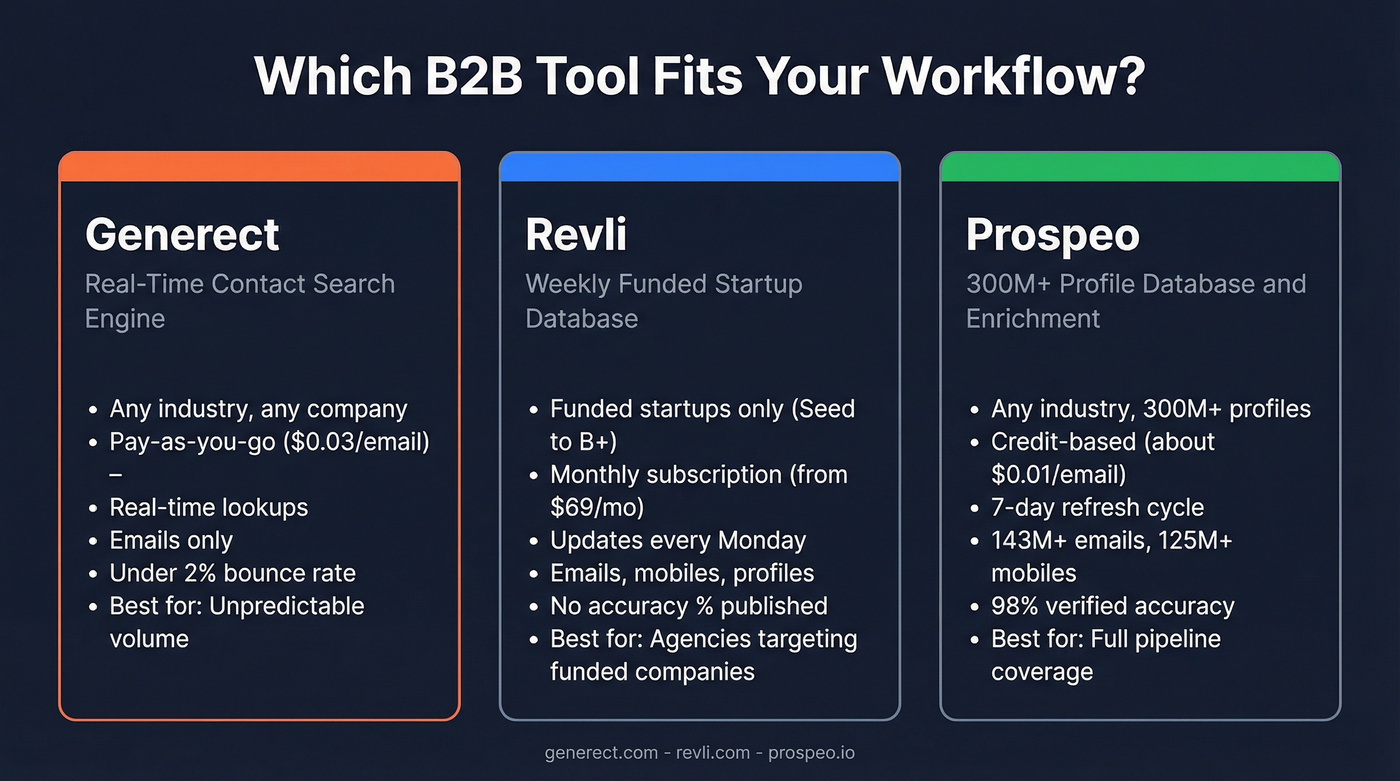 Which B2B Tool Fits Your Workflow?

Generect
Real-Time Contact Search Engine

- Any industry, any company
- Pay-as-you-go ($0.03/email) –
- Real-time lookups
- Emails only
- Under 2% bounce rate
- Best for: Unpredictable volume

Revli
Weekly Funded Startup Database

- Funded startups only (Seed to B+)
- Monthly subscription (from $69/mo)
- Updates every Monday
- Emails, mobiles, profiles
- No accuracy % published
- Best for: Agencies targeting funded companies

Prospeo
300M+ Profile Database and Enrichment

- Any industry, 300M+ profiles
- Credit-based (about $0.01/email)
- 7-day refresh cycle
- 143M+ emails, 125M+ mobiles
- 98% verified accuracy
- Best for: Full pipeline coverage

generect.com - revli.com - prospeo.io